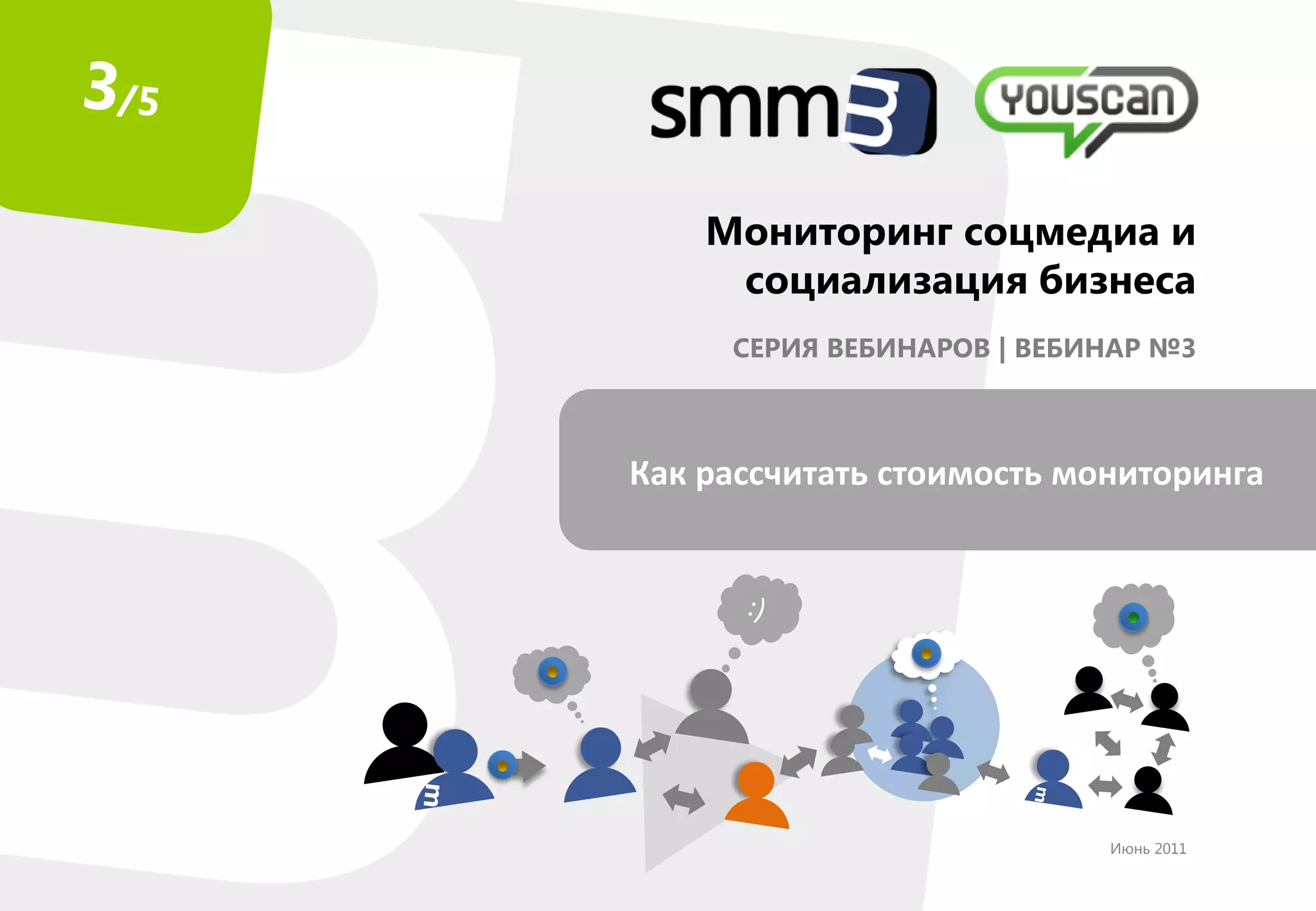 3/5

smm3

youscan

Мониторинг соцмедиа и социализация бизнеса

СЕРИЯ ВЕБИНАРОВ | ВЕБИНАР №3

Как рассчитать стоимость мониторинга

:)

Июнь 2011